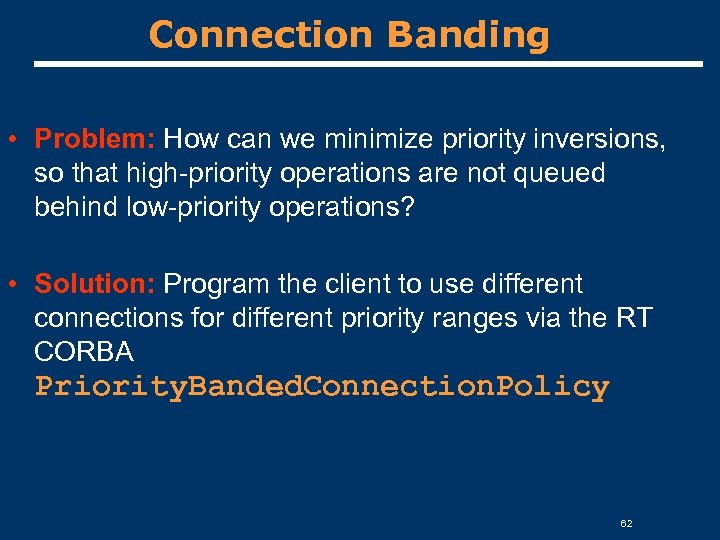 Connection Banding

• Problem: How can we minimize priority inversions, so that high-priority operations are not queued behind low-priority operations?

• Solution: Program the client to use different connections for different priority ranges via the RT CORBA PriorityBandedConnectionPolicy

62